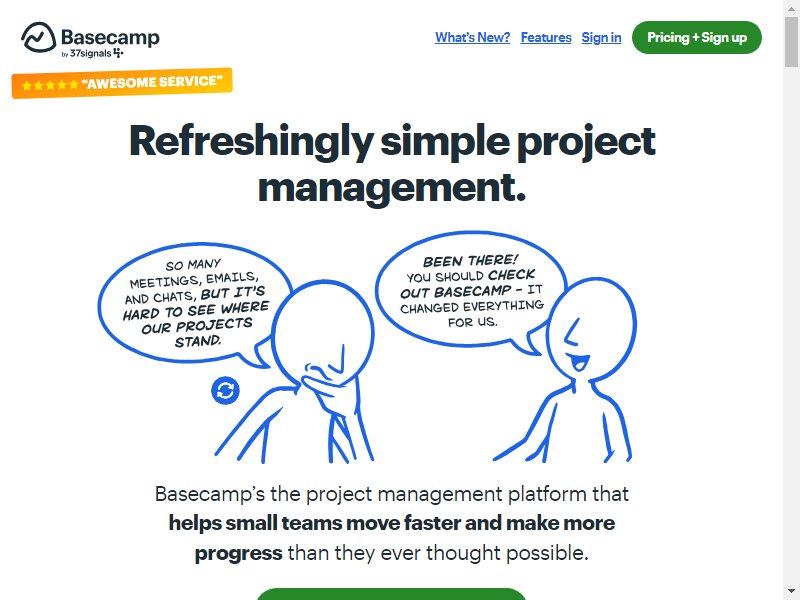 Basecamp
by 37signals

What's New? Features Sign in Pricing + Sign up

★★★★★ "AWESOME SERVICE"

Refreshingly simple project management.

SO MANY MEETINGS, EMAILS, AND CHATS, BUT IT'S HARD TO SEE WHERE OUR PROJECTS STAND.

BEEN THERE! YOU SHOULD CHECK OUT BASECAMP – IT CHANGED EVERYTHING FOR US.

Basecamp's the project management platform that helps small teams move faster and make more progress than they ever thought possible.